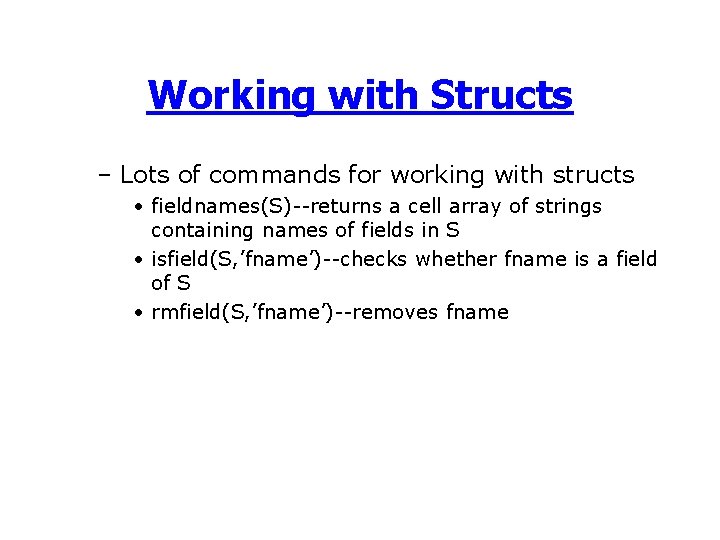 Working with Structs

– Lots of commands for working with structs

• fieldnames(S)--returns a cell array of strings containing names of fields in S

• isfield(S,’fname’)--checks whether fname is a field of S

• rmfield(S,’fname’)--removes fname